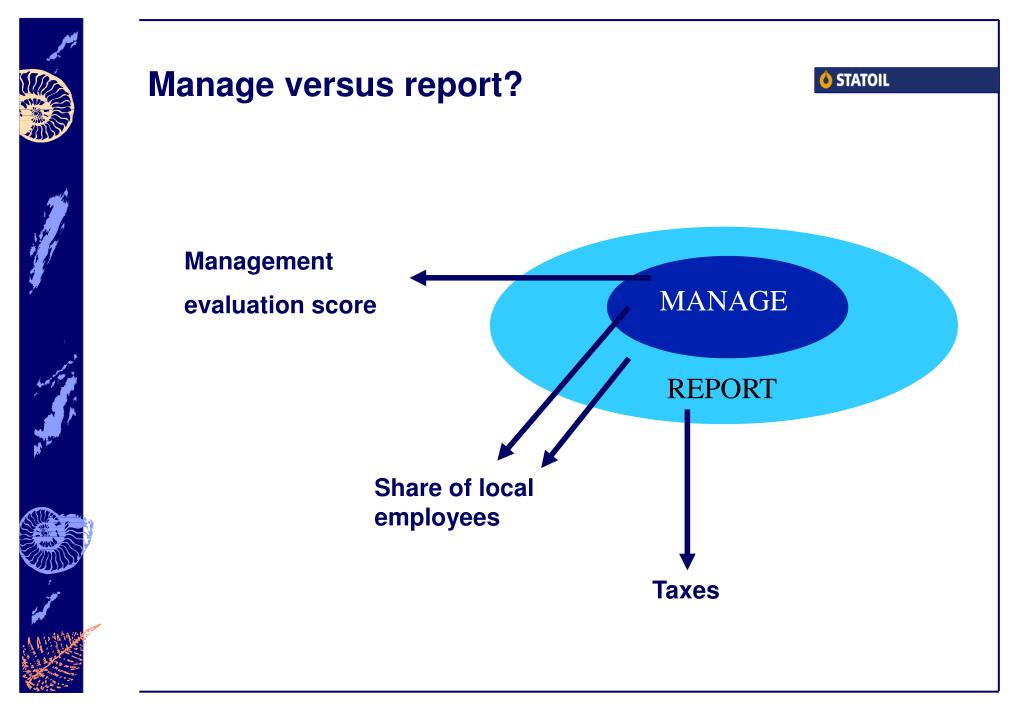 Manage versus report?

STATOIL

Management evaluation score

MANAGE

REPORT

Share of local employees

Taxes